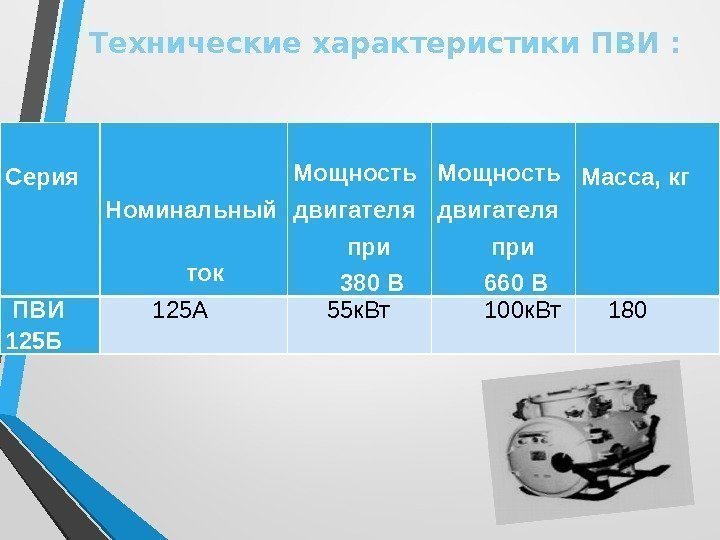 Технические характеристики ПВИ :

| Серия | Номинальный ток | Мощность двигателя при 380 В | Мощность двигателя при 660 В | Масса, кг |
|---|---|---|---|---|
| ПВИ 125Б | 125А | 55кВт | 100кВт | 180 |